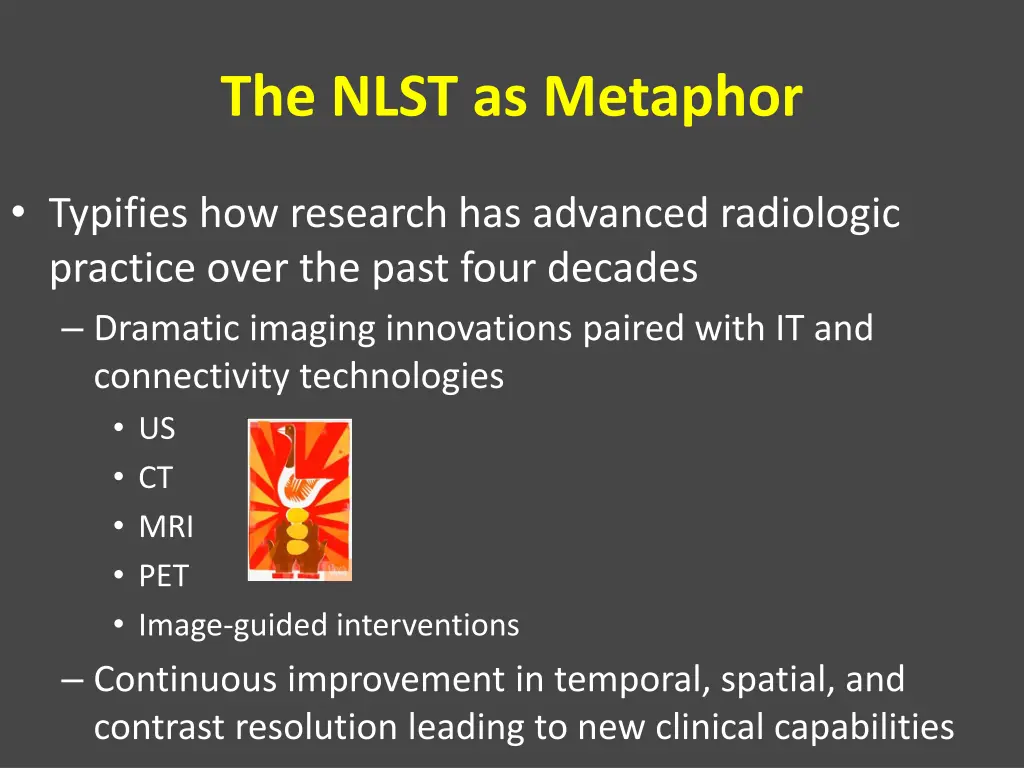 The NLST as Metaphor

• Typifies how research has advanced radiologic practice over the past four decades
– Dramatic imaging innovations paired with IT and connectivity technologies
• US
• CT
• MRI
• PET
• Image-guided interventions
– Continuous improvement in temporal, spatial, and contrast resolution leading to new clinical capabilities